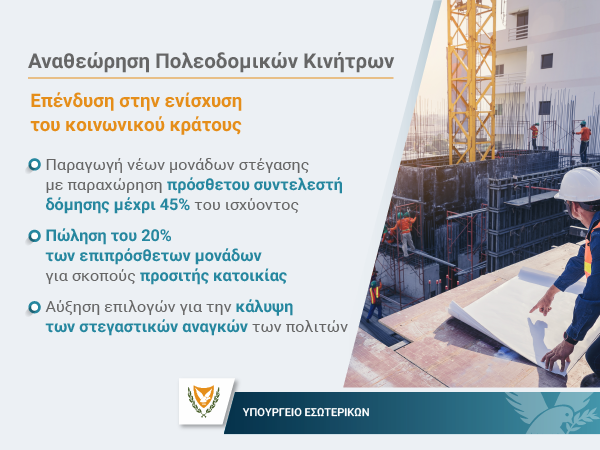 Αναθεώρηση Πολεοδομικών Κινήτρων

Επένδυση στην ενίσχυση του κοινωνικού κράτους

Παραγωγή νέων μονάδων στέγασης με παραχώρηση πρόσθετου συντελεστή δόμησης μέχρι 45% του ισχύοντος

Πώληση του 20% των επιπρόσθετων μονάδων για σκοπούς προσιτής κατοικίας

Αύξηση επιλογών για την κάλυψη των στεγαστικών αναγκών των πολιτών

ΥΠΟΥΡΓΕΙΟ ΕΣΩΤΕΡΙΚΩΝ